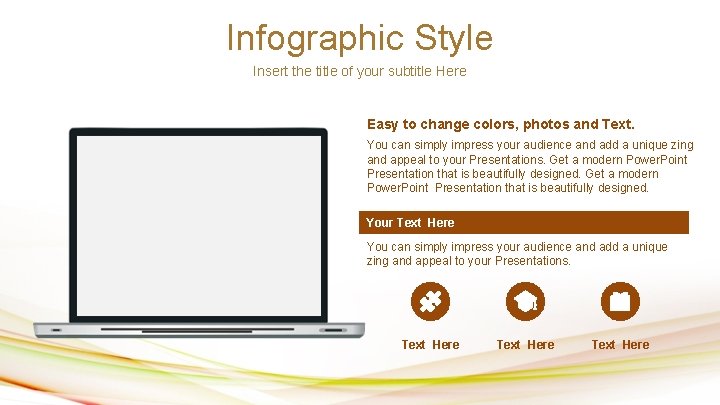 Infographic Style

Insert the title of your subtitle Here

Easy to change colors, photos and Text.

You can simply impress your audience and add a unique zing and appeal to your Presentations. Get a modern PowerPoint Presentation that is beautifully designed. Get a modern PowerPoint Presentation that is beautifully designed.

Your Text Here

You can simply impress your audience and add a unique zing and appeal to your Presentations.

Text Here

Text Here

Text Here